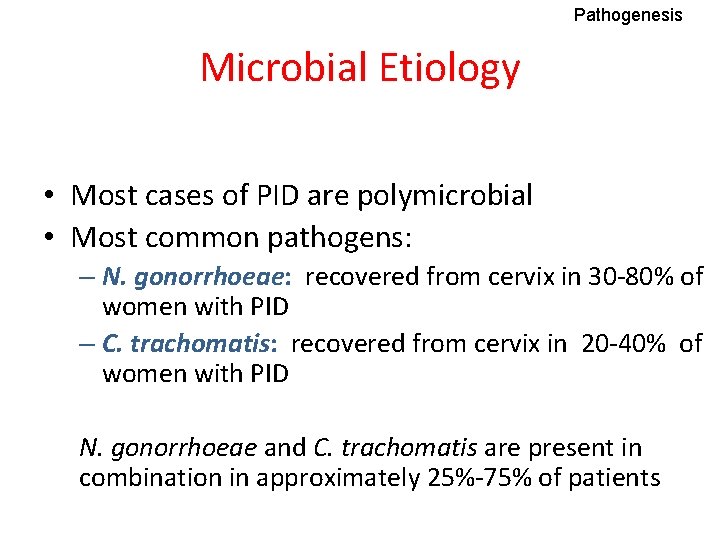 Pathogenesis

Microbial Etiology

• Most cases of PID are polymicrobial
• Most common pathogens:
– N. gonorrhoeae: recovered from cervix in 30-80% of women with PID
– C. trachomatis: recovered from cervix in 20-40% of women with PID

N. gonorrhoeae and C. trachomatis are present in combination in approximately 25%-75% of patients